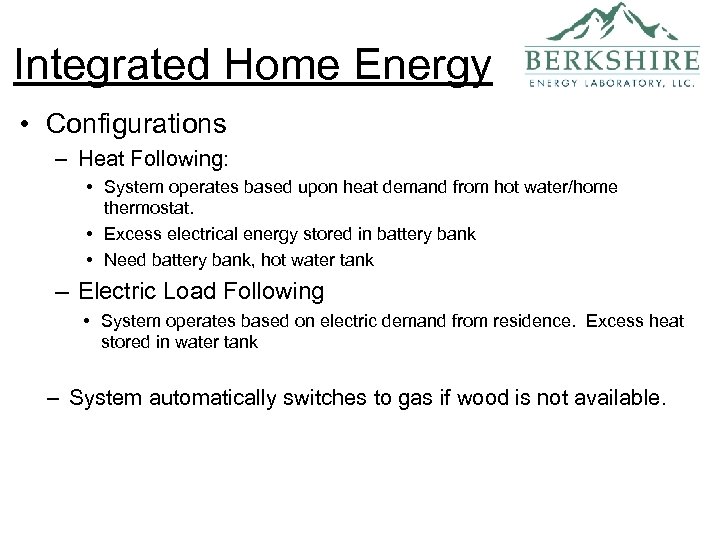 Integrated Home Energy

BERKSHIRE
ENERGY LABORATORY, LLC.

• Configurations
– Heat Following:
• System operates based upon heat demand from hot water/home thermostat.
• Excess electrical energy stored in battery bank
• Need battery bank, hot water tank
– Electric Load Following
• System operates based on electric demand from residence. Excess heat stored in water tank

– System automatically switches to gas if wood is not available.